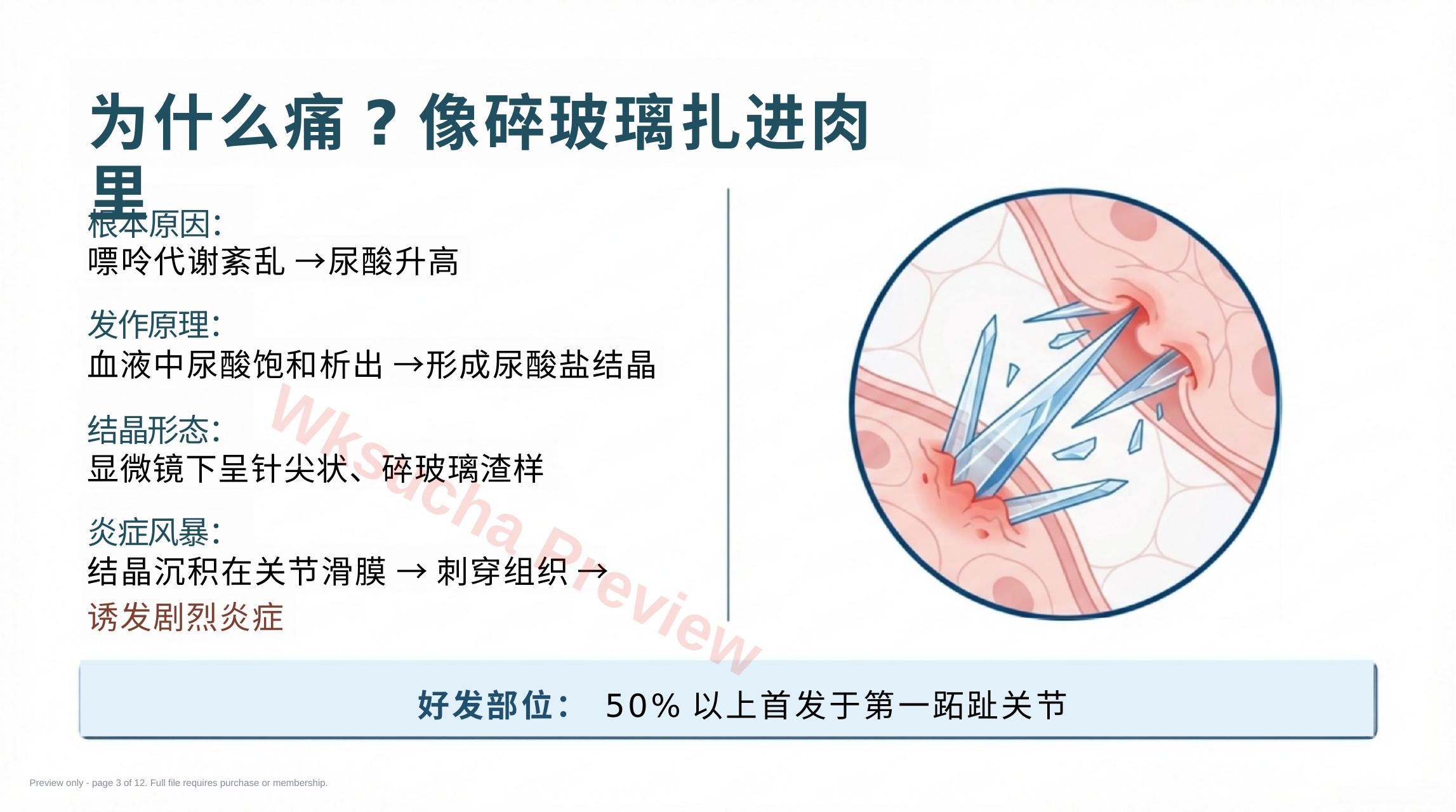 为什么痛？像碎玻璃扎进肉里

根本原因:
嘌呤代谢紊乱 →尿酸升高

发作原理:
血液中尿酸饱和析出 →形成尿酸盐结晶

结晶形态:
显微镜下呈针尖状、碎玻璃渣样

炎症风暴:
结晶沉积在关节滑膜 → 刺穿组织 → 诱发剧烈炎症

Wksucha Preview

好发部位： 50% 以上首发于第一跖趾关节

Preview only - page 3 of 12. Full file requires purchase or membership.